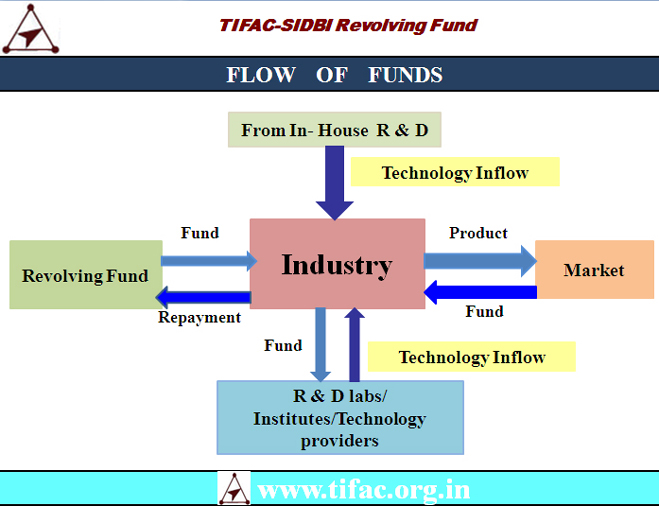 TIFAC-SIDBI Revolving Fund

FLOW OF FUNDS

From In- House R & D

Technology Inflow

Fund

Revolving Fund

Repayment

Industry

Product

Market

Fund

Fund

Technology Inflow

R & D labs/ Institutes/Technology providers

www.tifac.org.in